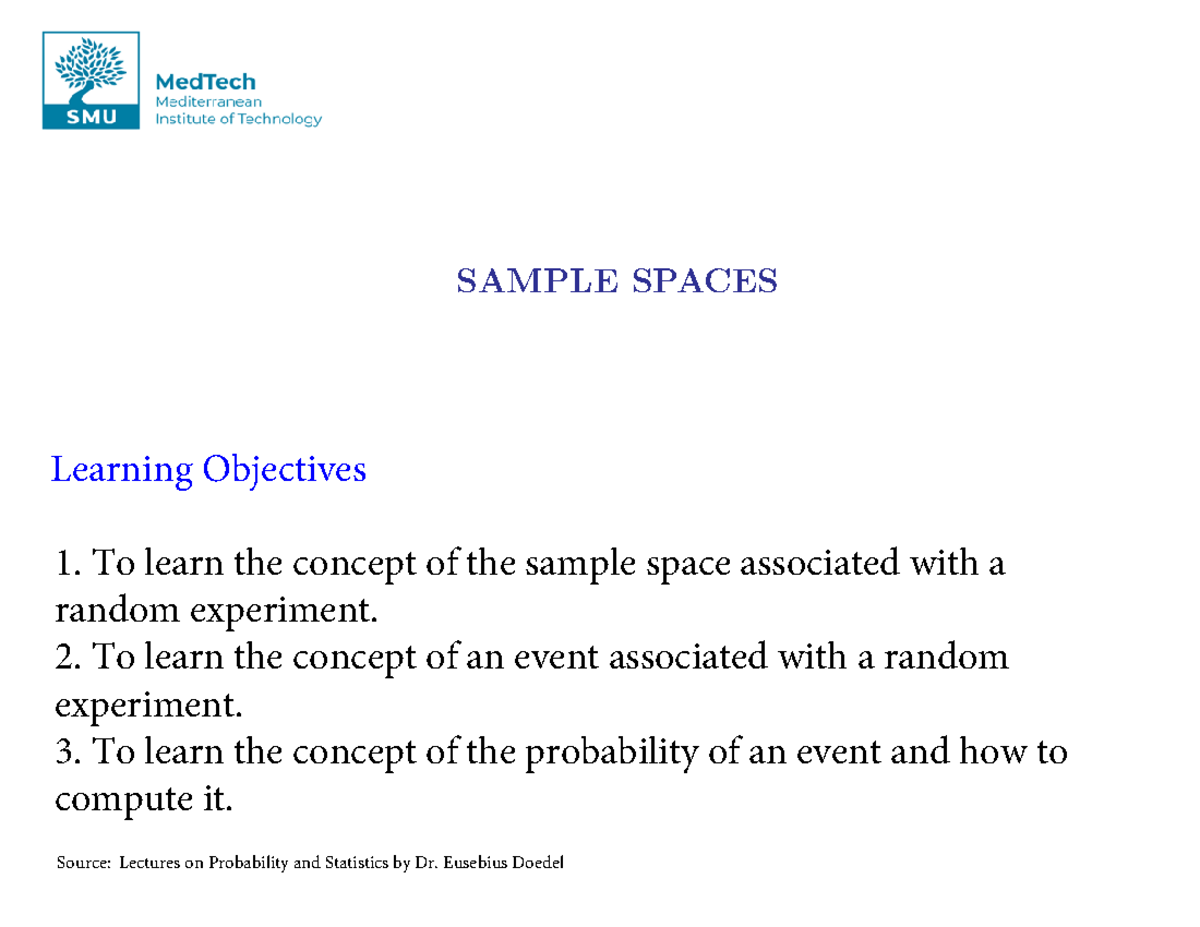 SMU

MedTech
Mediterranean
Institute of Technology

SAMPLE SPACES

Learning Objectives

1. To learn the concept of the sample space associated with a random experiment.
2. To learn the concept of an event associated with a random experiment.
3. To learn the concept of the probability of an event and how to compute it.

Source: Lectures on Probability and Statistics by Dr. Eusebius Doedel